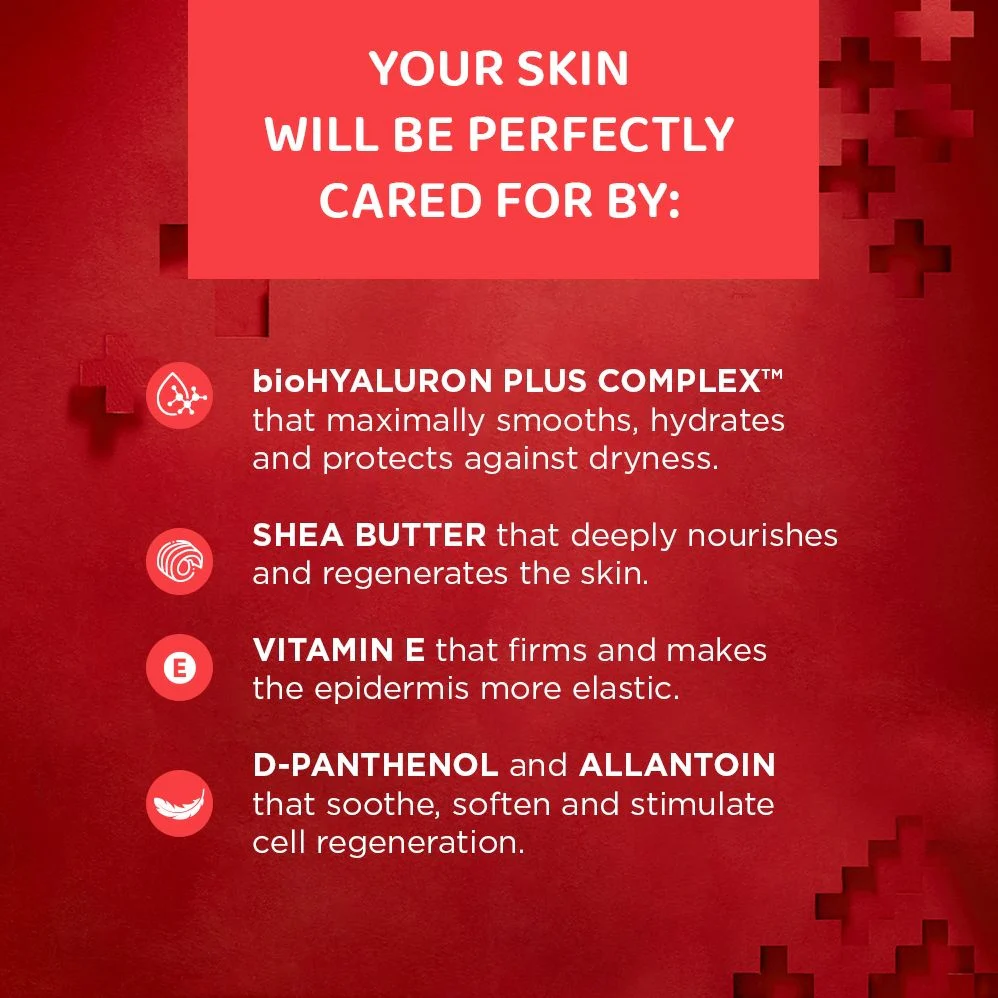 YOUR SKIN WILL BE PERFECTLY CARED FOR BY:

bioHYALURON PLUS COMPLEX™ that maximally smooths, hydrates and protects against dryness.

SHEA BUTTER that deeply nourishes and regenerates the skin.

E

VITAMIN E that firms and makes the epidermis more elastic.

D-PANTHENOL and ALLANTOIN that soothe, soften and stimulate cell regeneration.